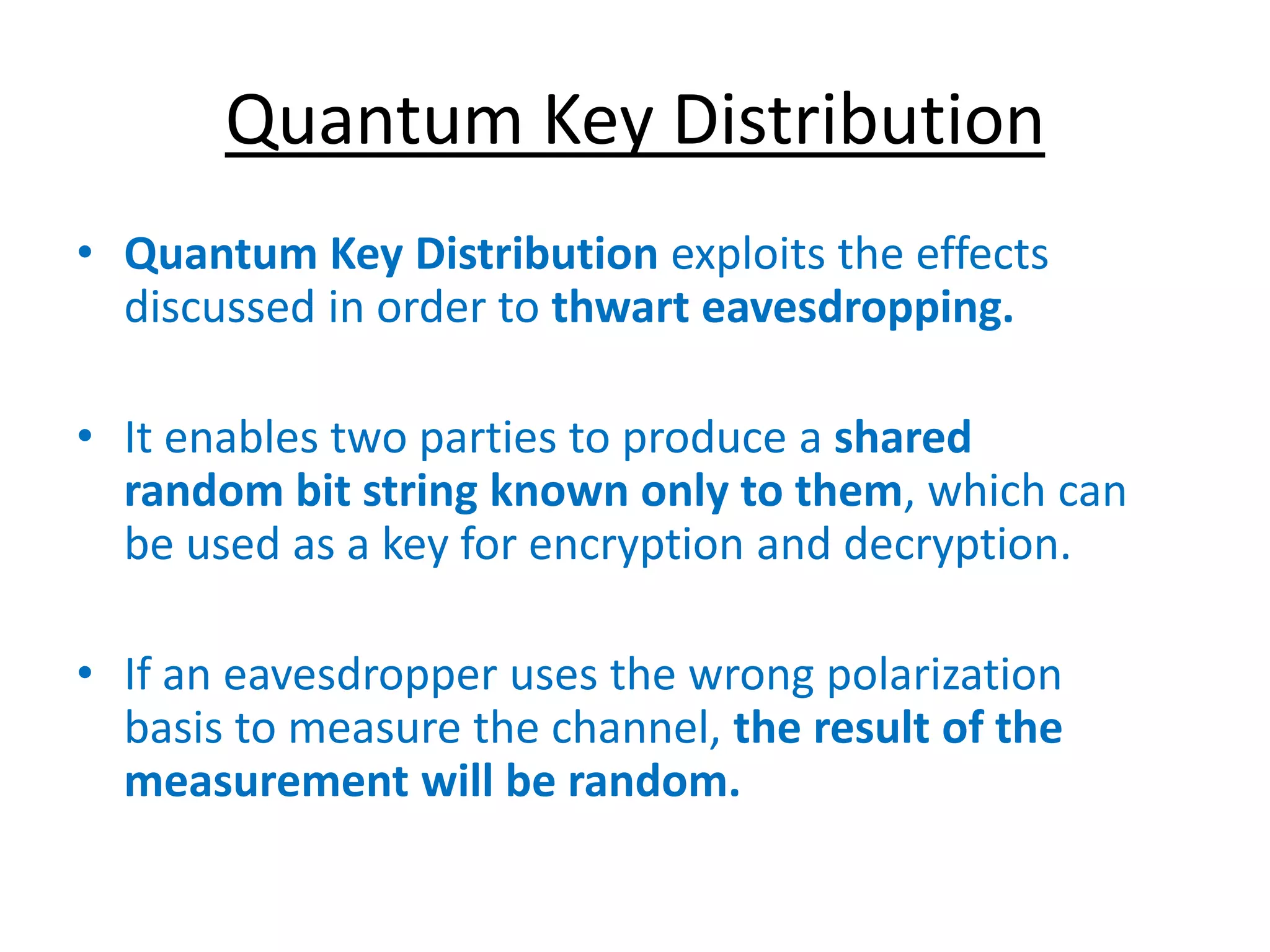 Quantum Key Distribution

• Quantum Key Distribution exploits the effects discussed in order to thwart eavesdropping.

• It enables two parties to produce a shared random bit string known only to them, which can be used as a key for encryption and decryption.

• If an eavesdropper uses the wrong polarization basis to measure the channel, the result of the measurement will be random.